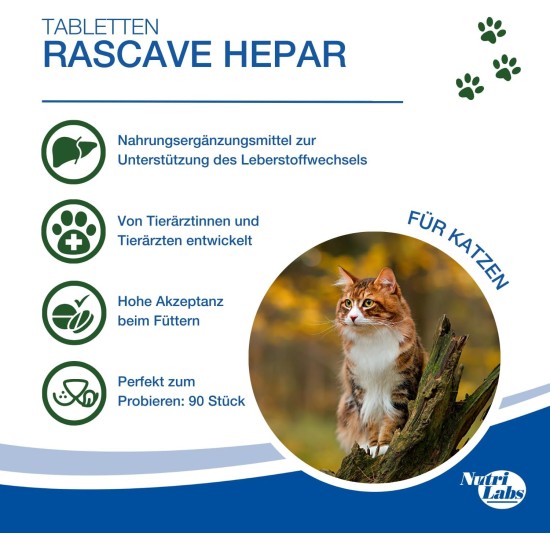 TABLETTEN
RASCAVE HEPAR

Nahrungsergänzungsmittel zur Unterstützung des Leberstoffwechsels

Von Tierärztinnen und Tierärzten entwickelt

Hohe Akzeptanz beim Füttern

Perfekt zum Probieren: 90 Stück

FÜR KATZEN

Nutri Labs